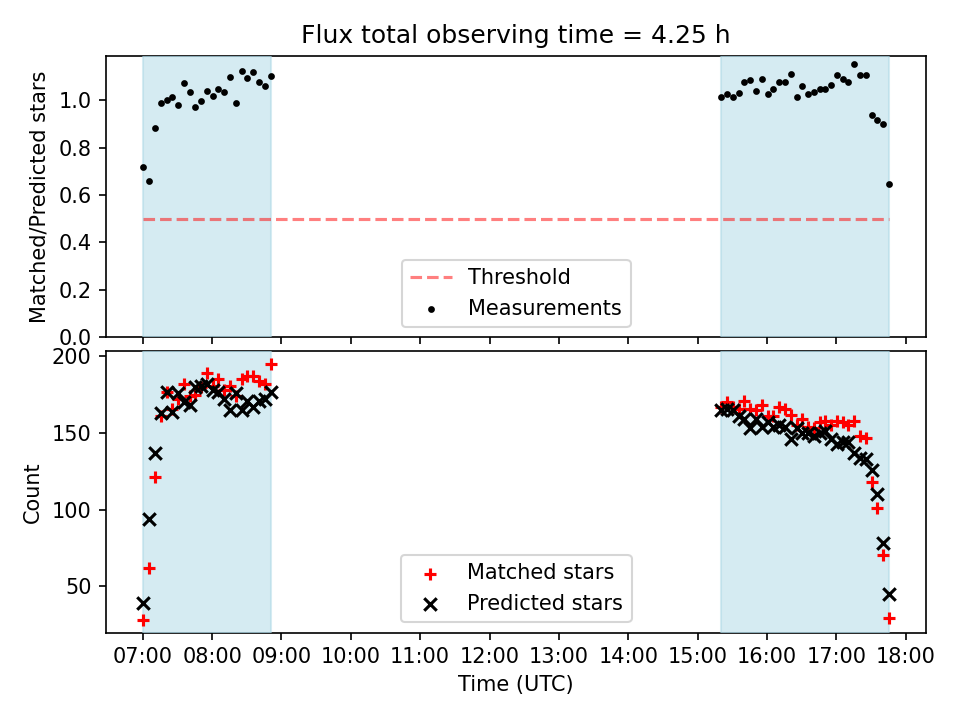 Flux total observing time = 4.25 h

Matched/Predicted stars

1.0
0.8
0.6
0.4
0.2
0.0

Threshold
Measurements

Count

200
150
100
50

Matched stars
Predicted stars

07:00 08:00 09:00 10:00 11:00 12:00 13:00 14:00 15:00 16:00 17:00 18:00

Time (UTC)